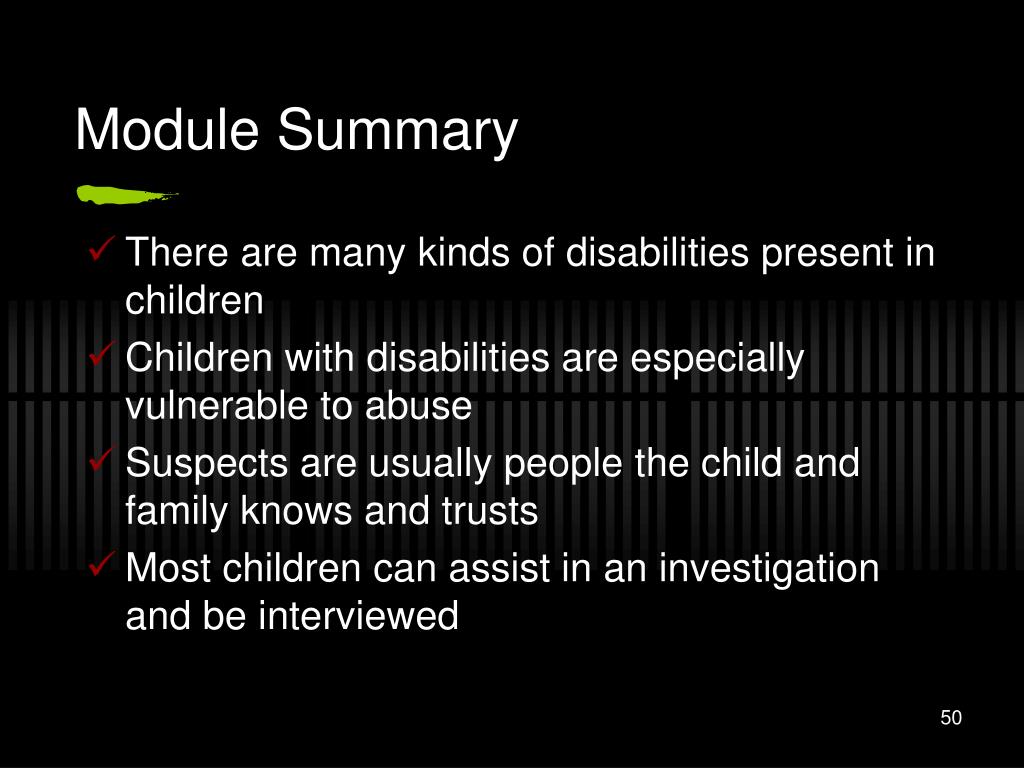 Module Summary

✓ There are many kinds of disabilities present in children
✓ Children with disabilities are especially vulnerable to abuse
✓ Suspects are usually people the child and family knows and trusts
✓ Most children can assist in an investigation and be interviewed

50